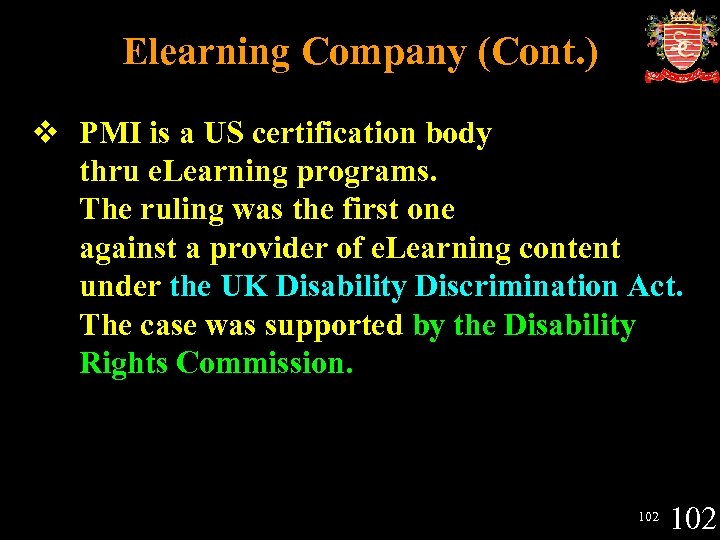 Elearning Company (Cont.)

❖ PMI is a US certification body thru eLearning programs. The ruling was the first one against a provider of eLearning content under the UK Disability Discrimination Act. The case was supported by the Disability Rights Commission.

102 102